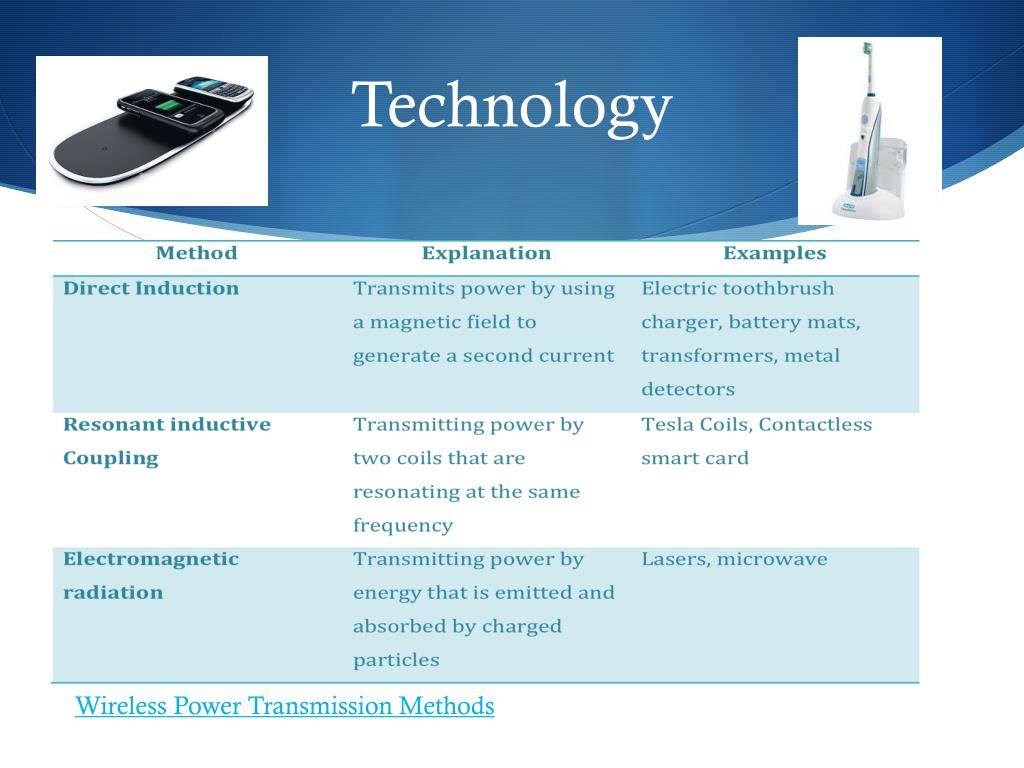 Technology

| Method | Explanation | Examples |
|---|---|---|
| Direct Induction | Transmits power by using a magnetic field to generate a second current | Electric toothbrush charger, battery mats, transformers, metal detectors |
| Resonant inductive Coupling | Transmitting power by two coils that are resonating at the same frequency | Tesla Coils, Contactless smart card |
| Electromagnetic radiation | Transmitting power by energy that is emitted and absorbed by charged particles | Lasers, microwave |

Wireless Power Transmission Methods